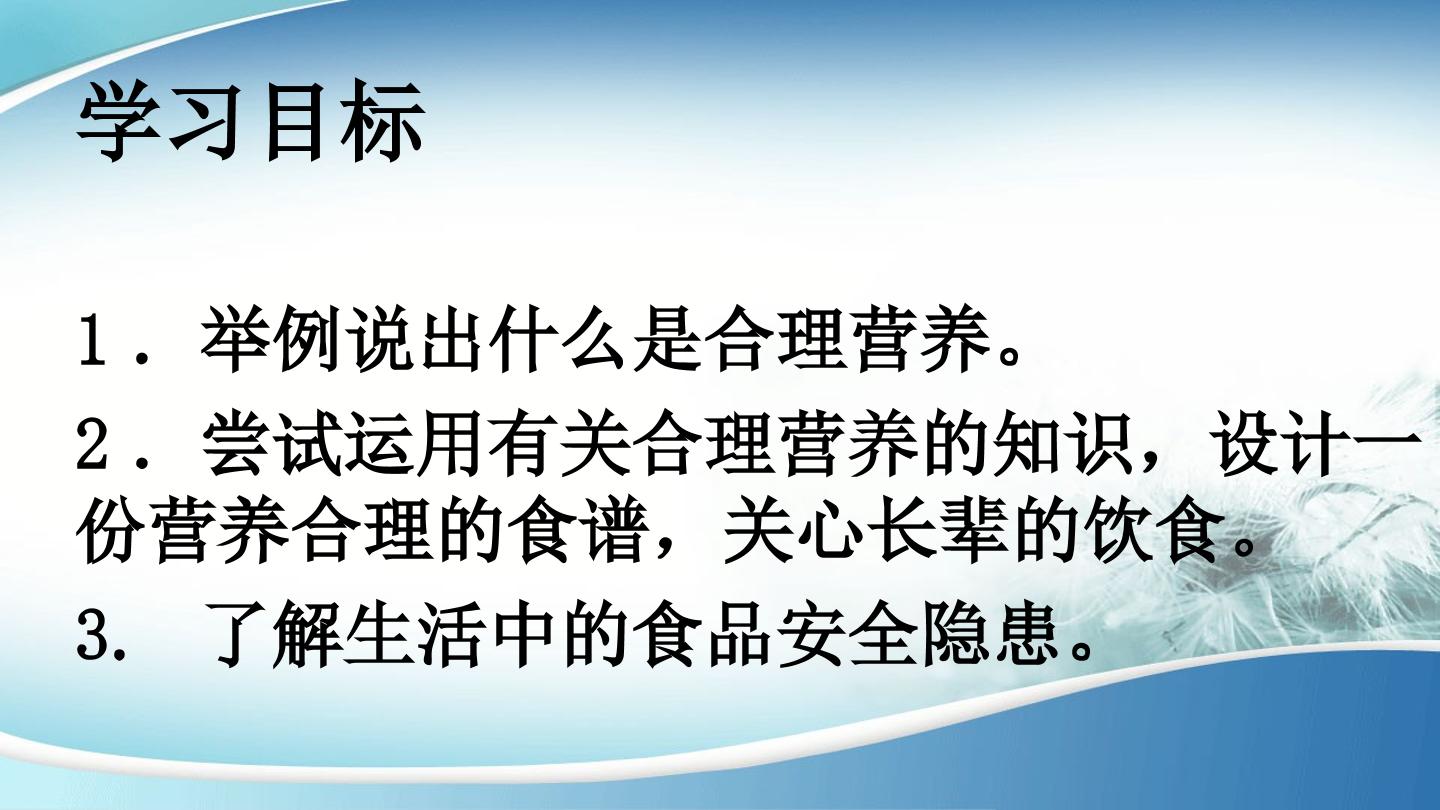 学习目标

1．举例说出什么是合理营养。

2．尝试运用有关合理营养的知识，设计一份营养合理的食谱，关心长辈的饮食。

3.了解生活中的食品安全隐患。